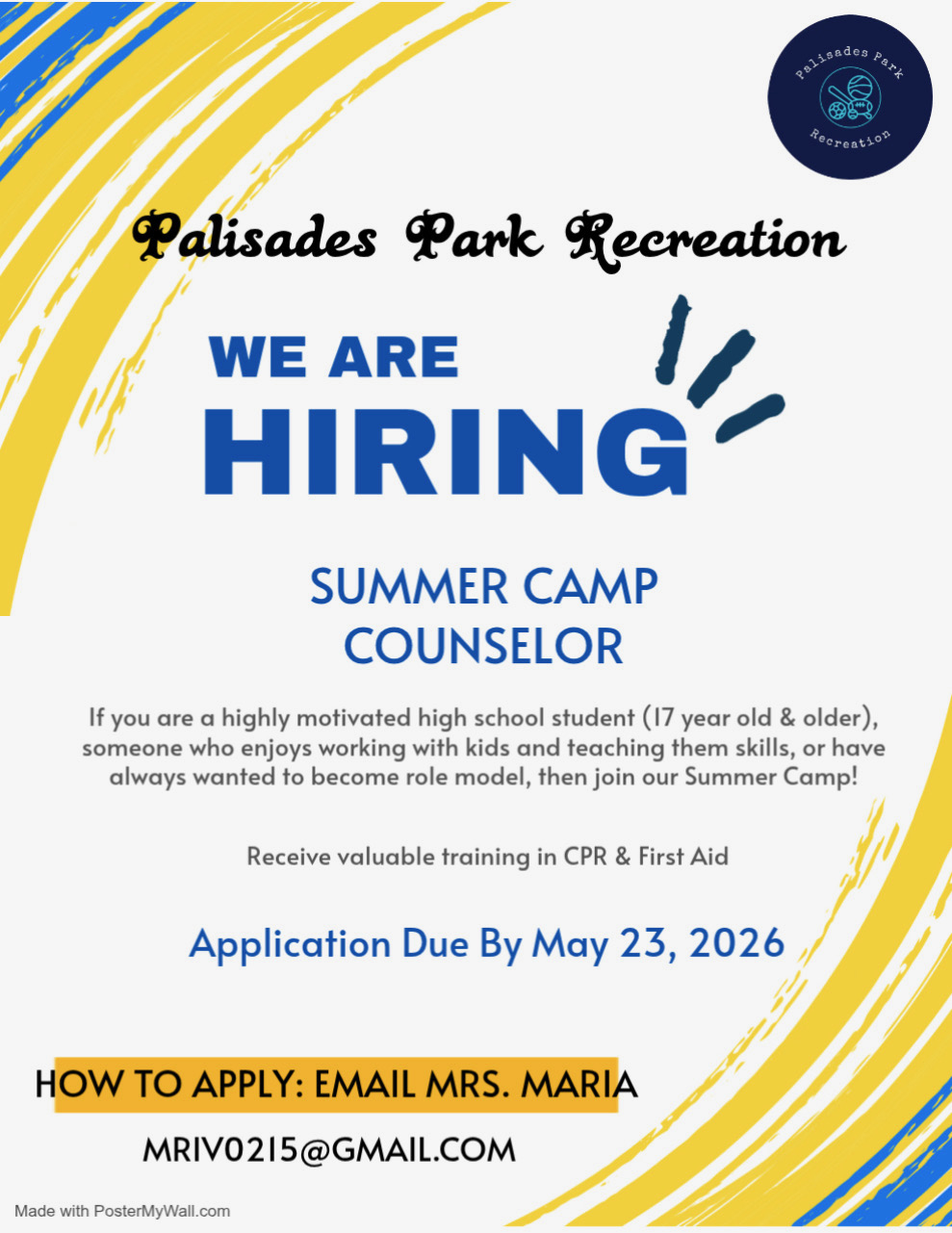 Palisades Park Recreation

Palisades Park Recreation

WE ARE HIRING

SUMMER CAMP COUNSELOR

If you are a highly motivated high school student (17 year old & older), someone who enjoys working with kids and teaching them skills, or have always wanted to become role model, then join our Summer Camp!

Receive valuable training in CPR & First Aid

Application Due By May 23, 2026

HOW TO APPLY: EMAIL MRS. MARIA

MRIV0215@GMAIL.COM

Made with PosterMyWall.com